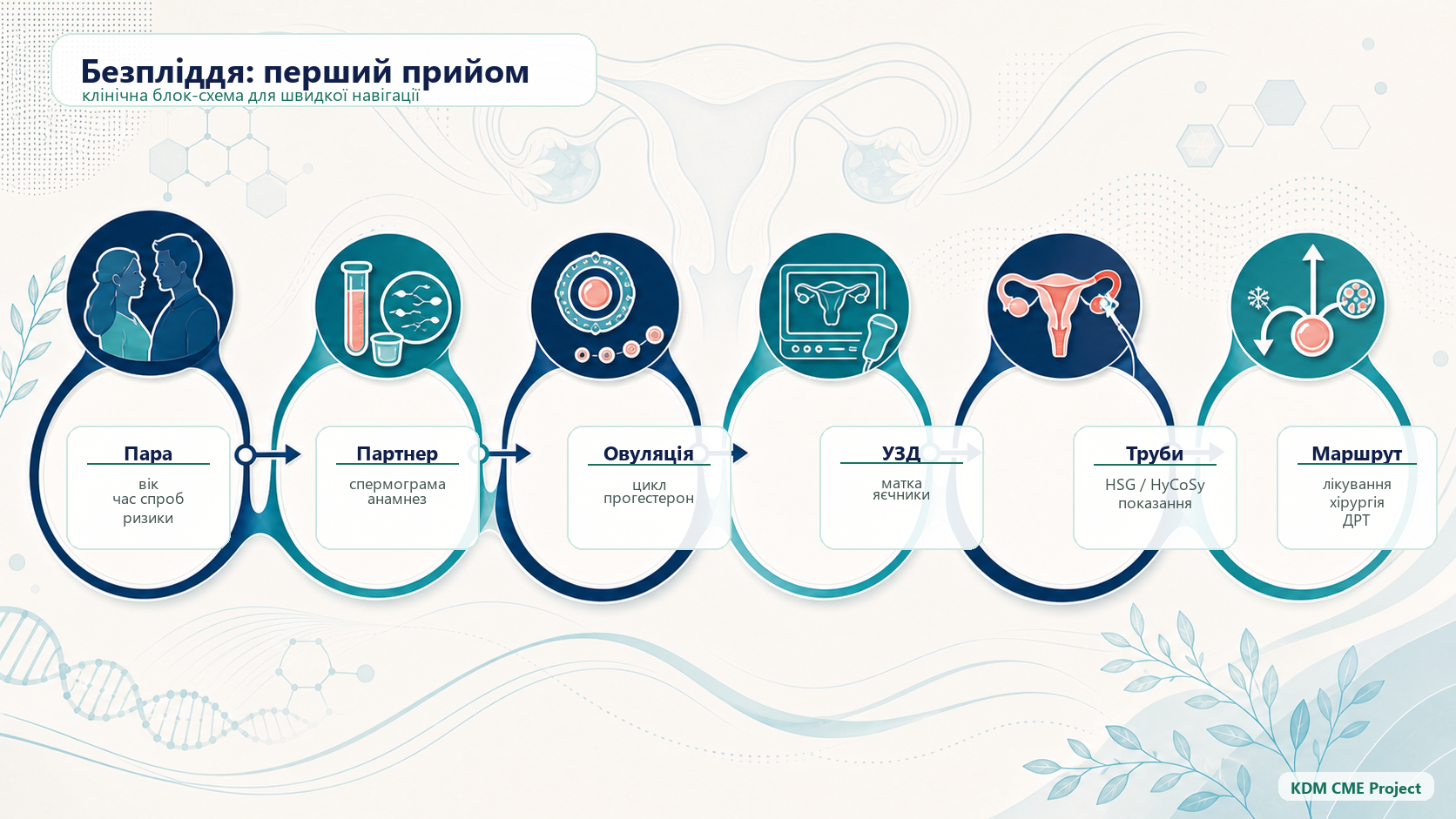 Безпліддя: перший прийом
клінічна блок-схема для швидкої навігації

Пара
вік
час спроб
ризики

Партнер
спермограма
анамнез

Овуляція
цикл
прогестерон

УЗД
матка
яєчники

Труби
HSG / HyCoSy
показання

Маршрут
лікування
хірургія
ДРТ

KDM CME Project